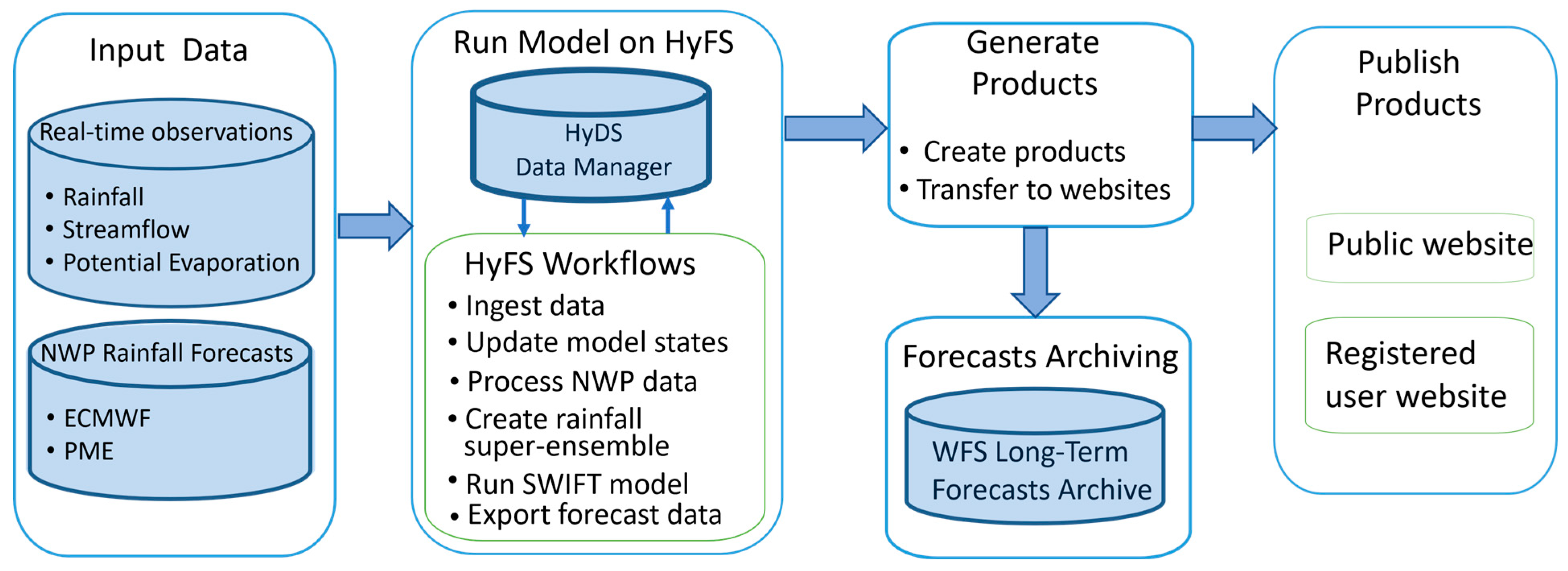 Input Data

Real-time observations

• Rainfall
• Streamflow
• Potential Evaporation

NWP Rainfall Forecasts

• ECMWF
• PME

Run Model on HyFS

HyDS
Data Manager

HyFS Workflows
• Ingest data
• Update model states
• Process NWP data
• Create rainfall super-ensemble
• Run SWIFT model
• Export forecast data

Generate Products

• Create products
• Transfer to websites

Forecasts Archiving

WFS Long-Term Forecasts Archive

Publish Products

Public website

Registered user website